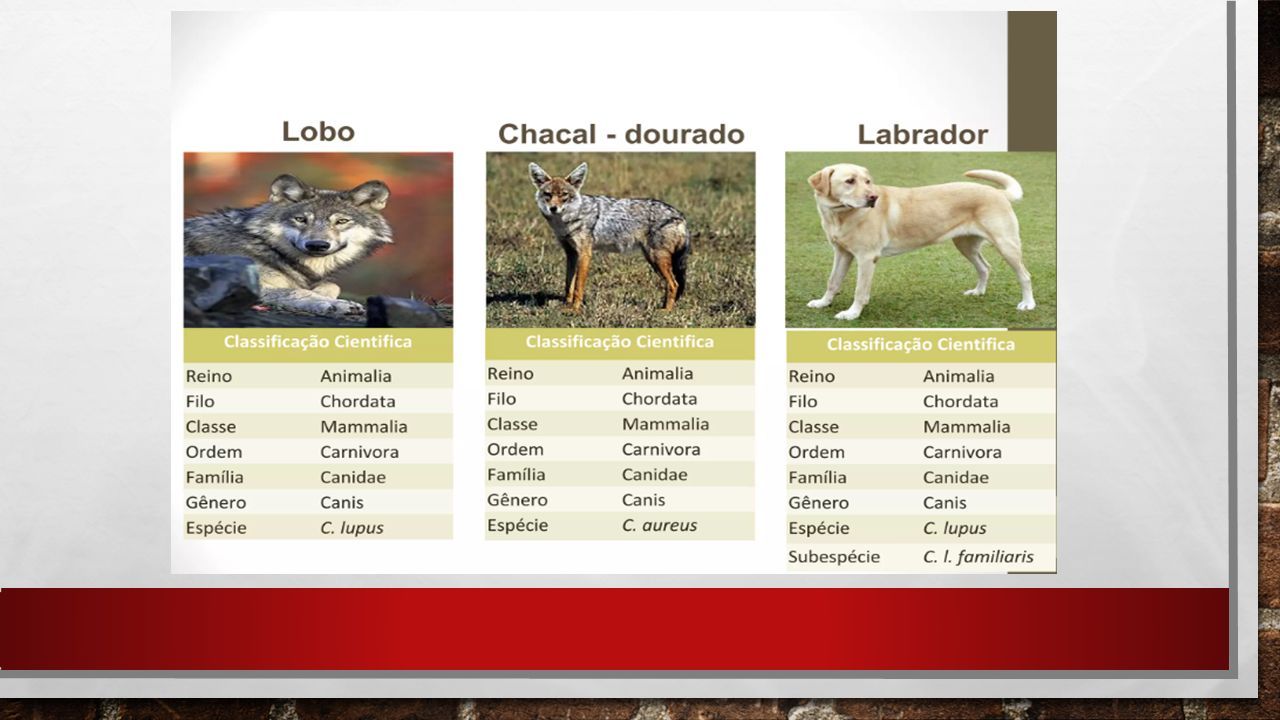 Lobo

| Classificação Cientifica | |
|---|---|
| Reino | Animalia |
| Filo | Chordata |
| Classe | Mammalia |
| Ordem | Carnivora |
| Família | Canidae |
| Gênero | Canis |
| Espécie | C. lupus |

Chacal - dourado

| Classificação Cientifica | |
|---|---|
| Reino | Animalia |
| Filo | Chordata |
| Classe | Mammalia |
| Ordem | Carnivora |
| Família | Canidae |
| Gênero | Canis |
| Espécie | C. aureus |

Labrador

| Classificação Cientifica | |
|---|---|
| Reino | Animalia |
| Filo | Chordata |
| Classe | Mammalia |
| Ordem | Carnivora |
| Família | Canidae |
| Gênero | Canis |
| Espécie | C. lupus |
| Subespécie | C. l. familiaris |